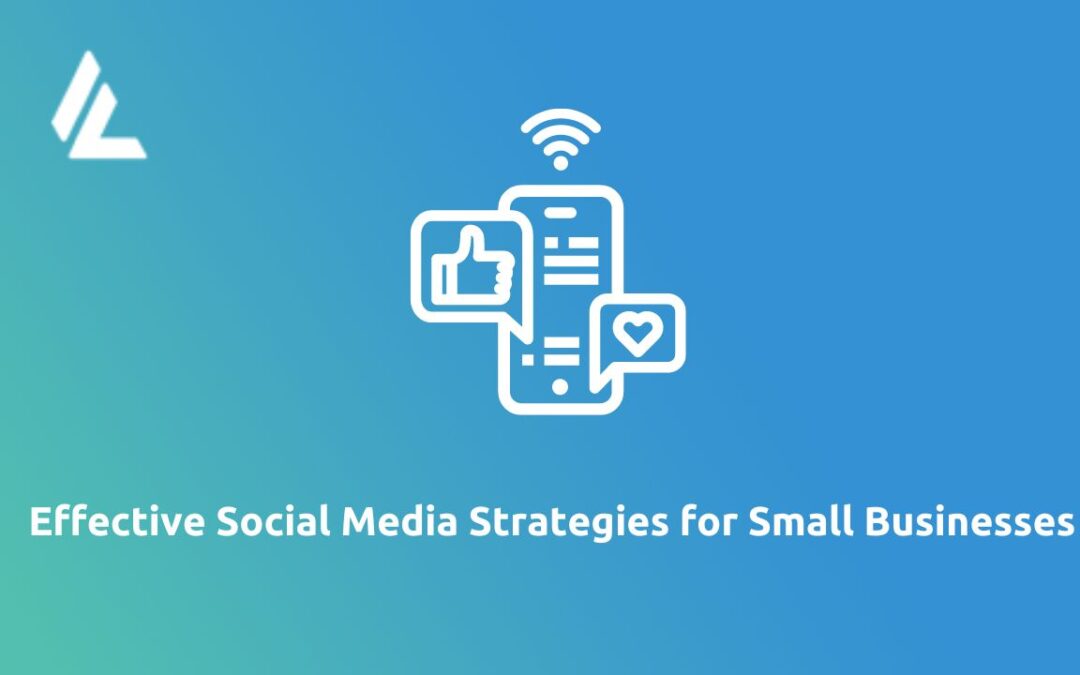 Effective Social Media Strategies for Small Businesses